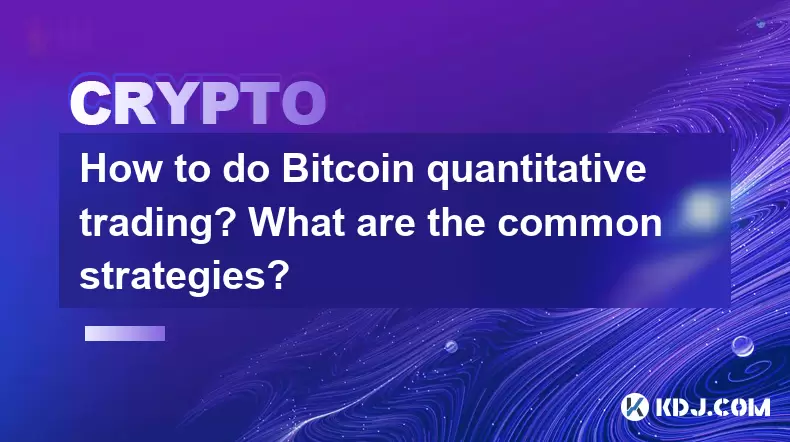 CRYPTO

How to do Bitcoin quantitative trading? What are the common strategies?

KDJ.COM